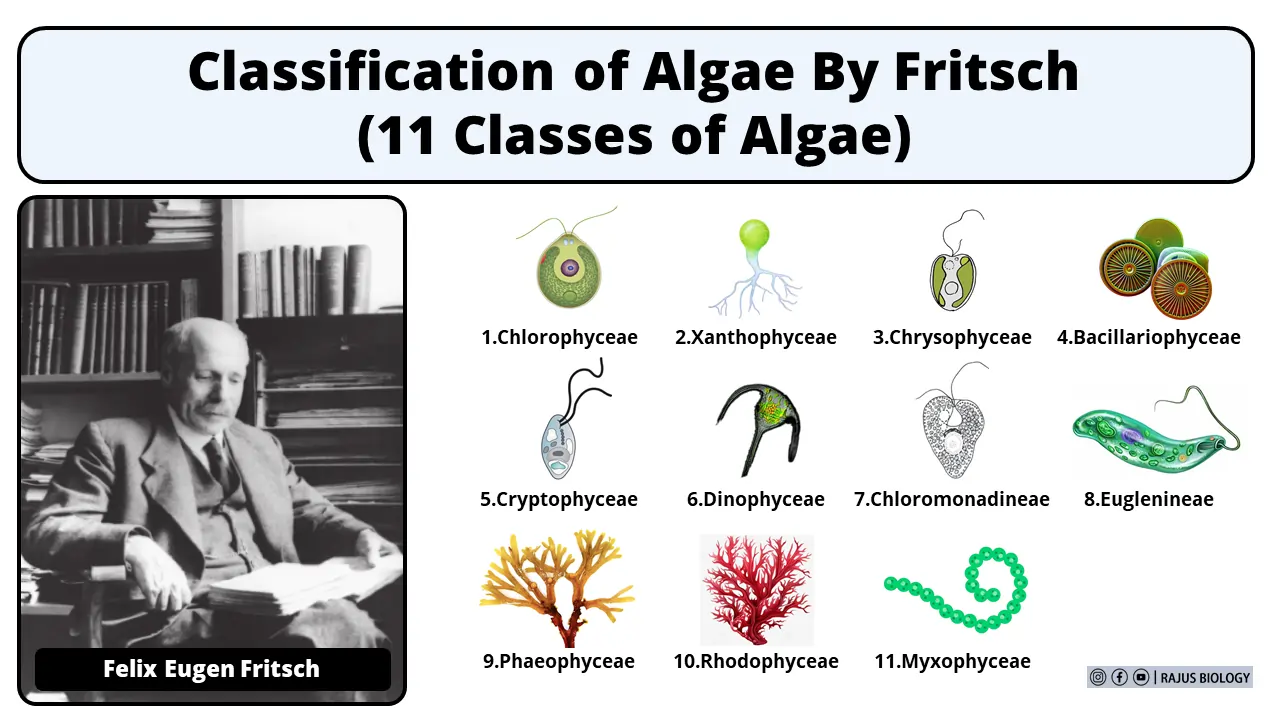 Classification of Algae By Fritsch
(11 Classes of Algae)

Felix Eugen Fritsch

1.Chlorophyceae
2.Xanthophyceae
3.Chrysophyceae
4.Bacillariophyceae
5.Cryptophyceae
6.Dinophyceae
7.Chloromonadineae
8.Euglenineae
9.Phaeophyceae
10.Rhodophyceae
11.Myxophyceae

| RAJUS BIOLOGY